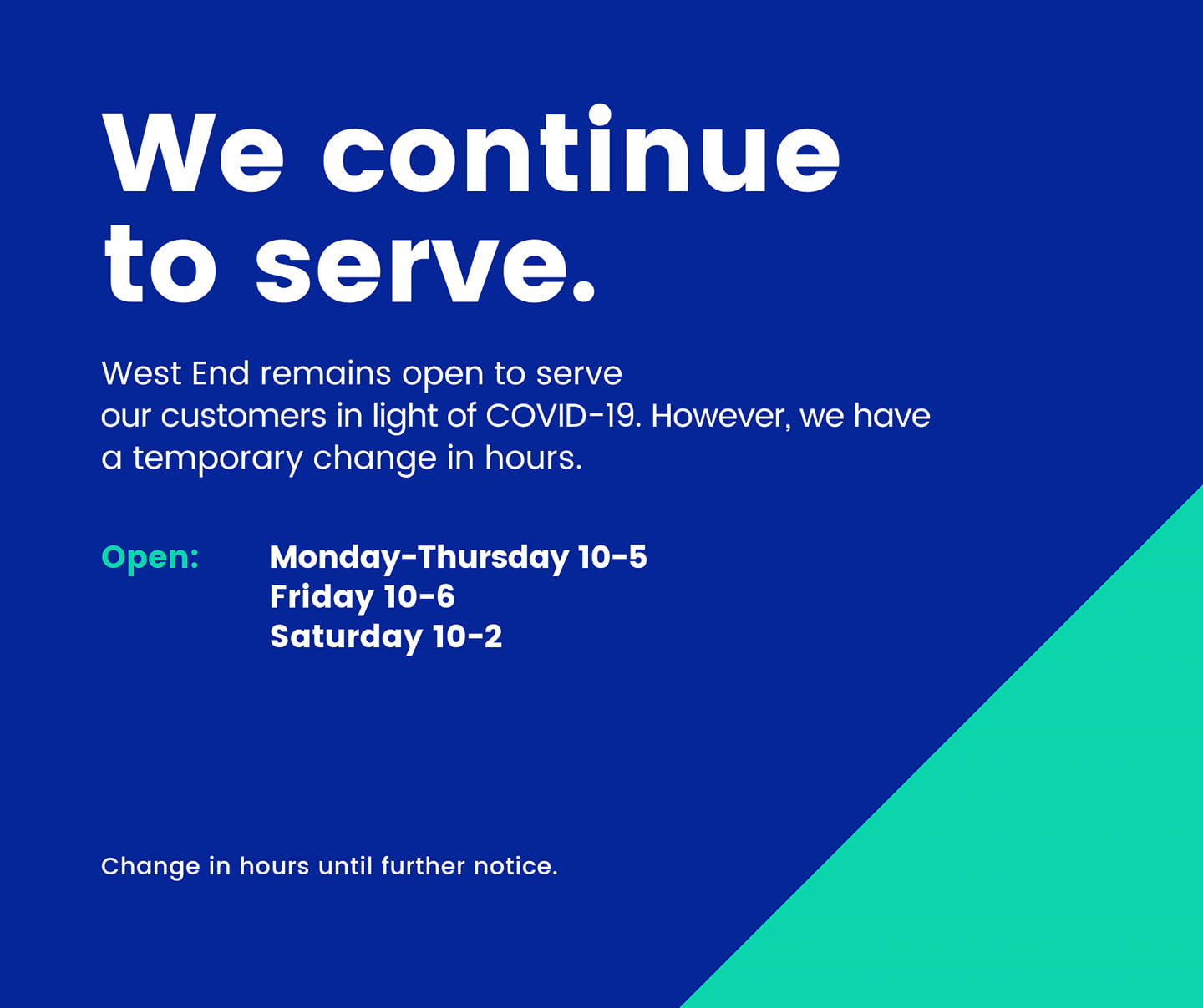 We continue to serve.

West End remains open to serve our customers in light of COVID-19. However, we have a temporary change in hours.

Open: Monday-Thursday 10-5
Friday 10-6
Saturday 10-2

Change in hours until further notice.